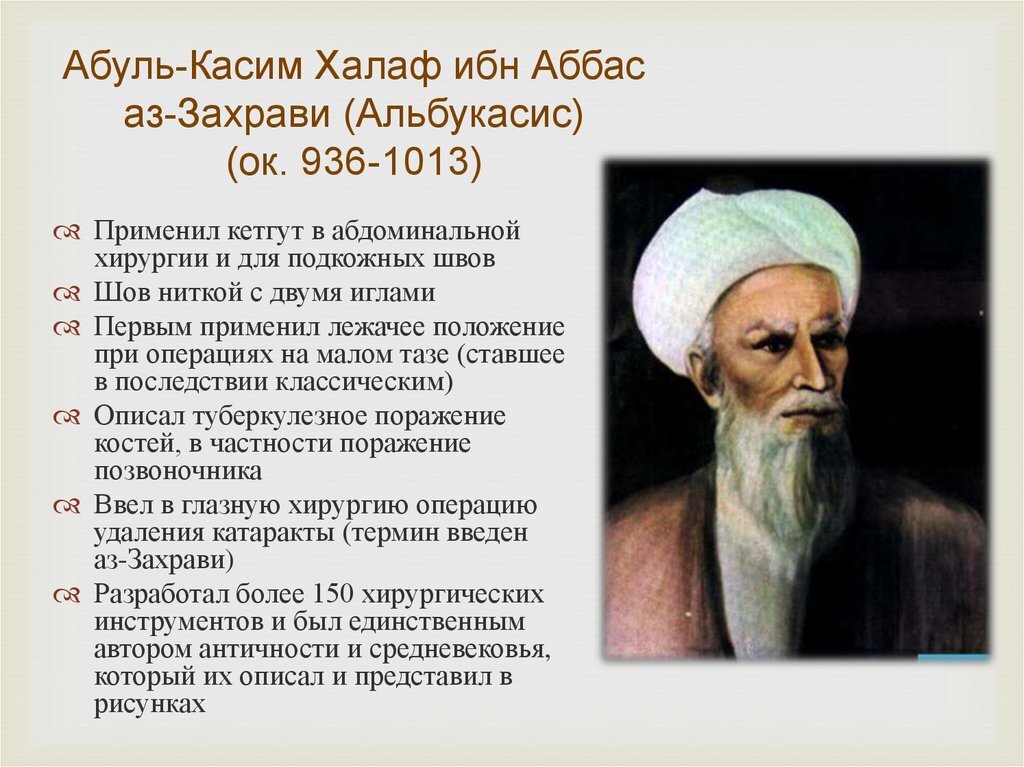 Абуль-Касим Халаф ибн Аббас аз-Захрави (Альбукасис) (ок. 936-1013)

Применил кетгут в абдоминальной хирургии и для подкожных швов

Шов ниткой с двумя иглами

Первым применил лежачее положение при операциях на малом тазе (ставшее в последствии классическим)

Описал туберкулезное поражение костей, в частности поражение позвоночника

Ввел в глазную хирургию операцию удаления катаракты (термин введен аз-Захрави)

Разработал более 150 хирургических инструментов и был единственным автором античности и средневековья, который их описал и представил в рисунках